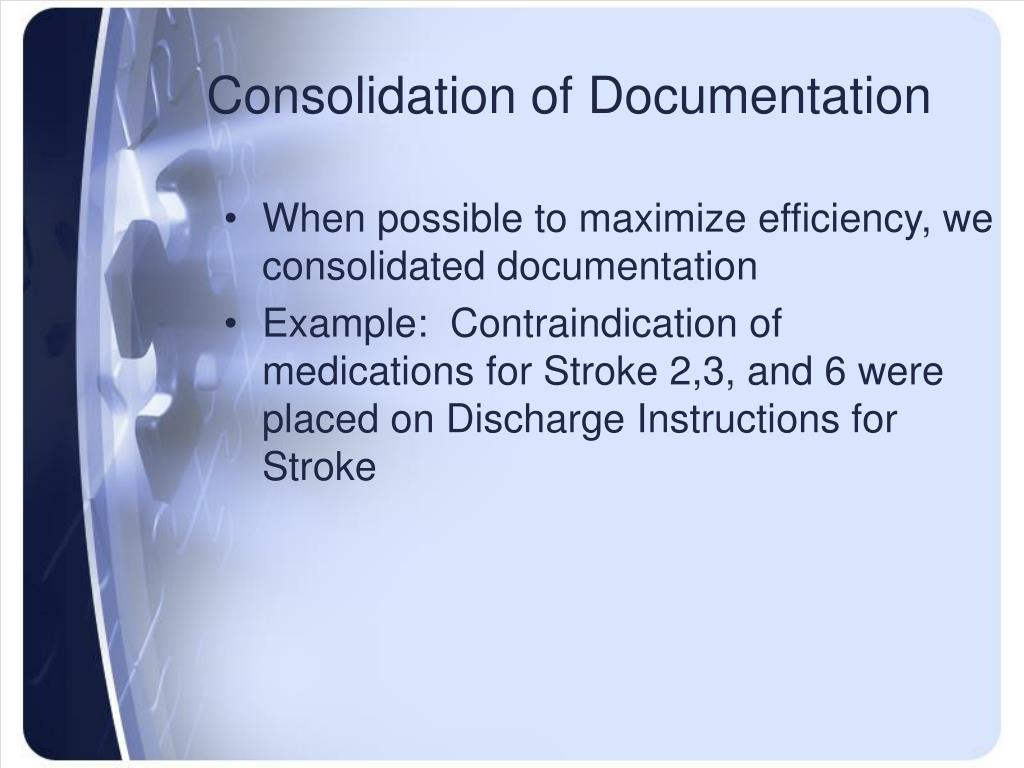 Consolidation of Documentation

• When possible to maximize efficiency, we consolidated documentation
• Example: Contraindication of medications for Stroke 2,3, and 6 were placed on Discharge Instructions for Stroke